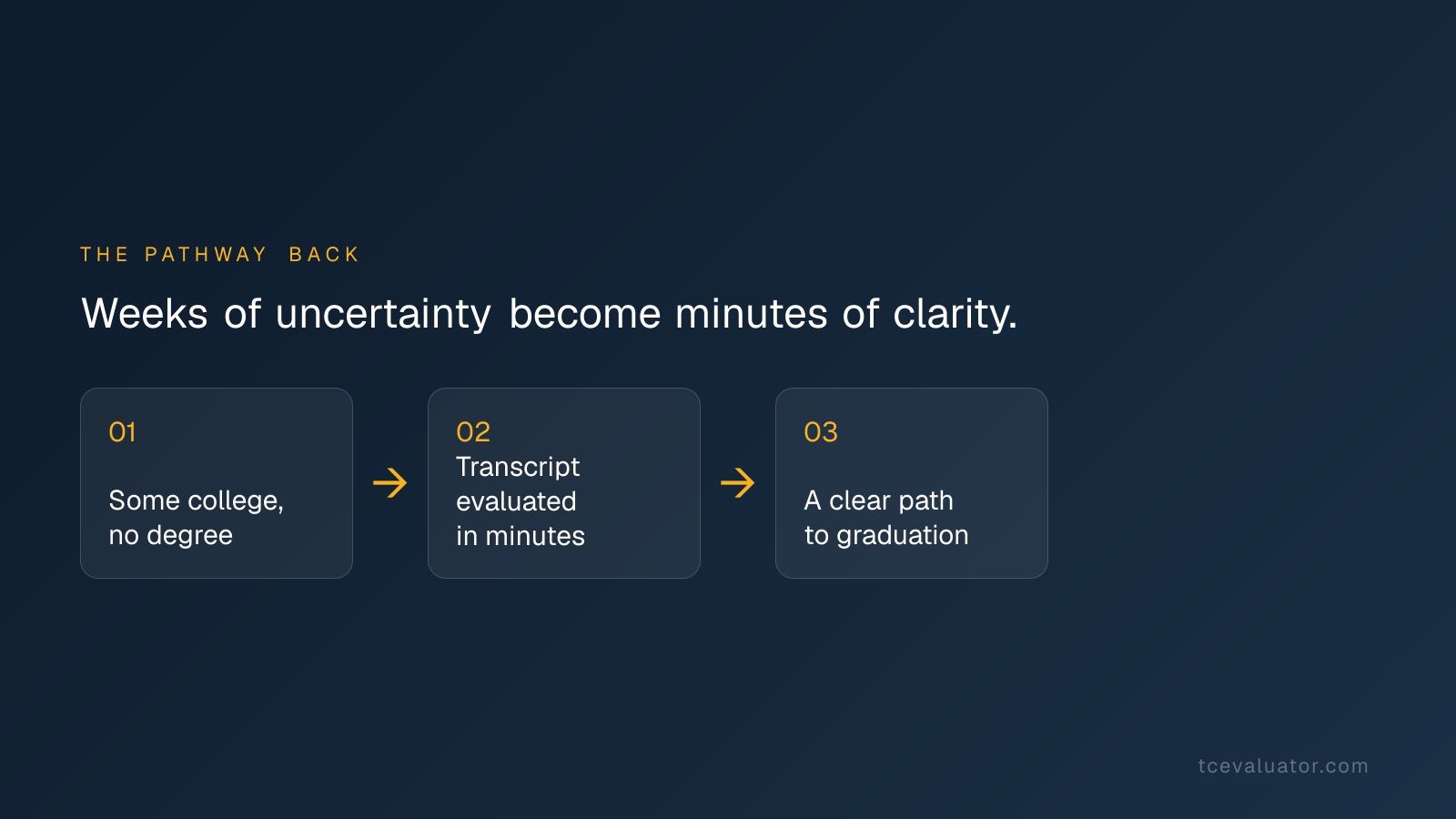 THE PATHWAY BACK

Weeks of uncertainty become minutes of clarity.

01

Some college, no degree

→

02

Transcript evaluated in minutes

→

03

A clear path to graduation

tcevaluator.com